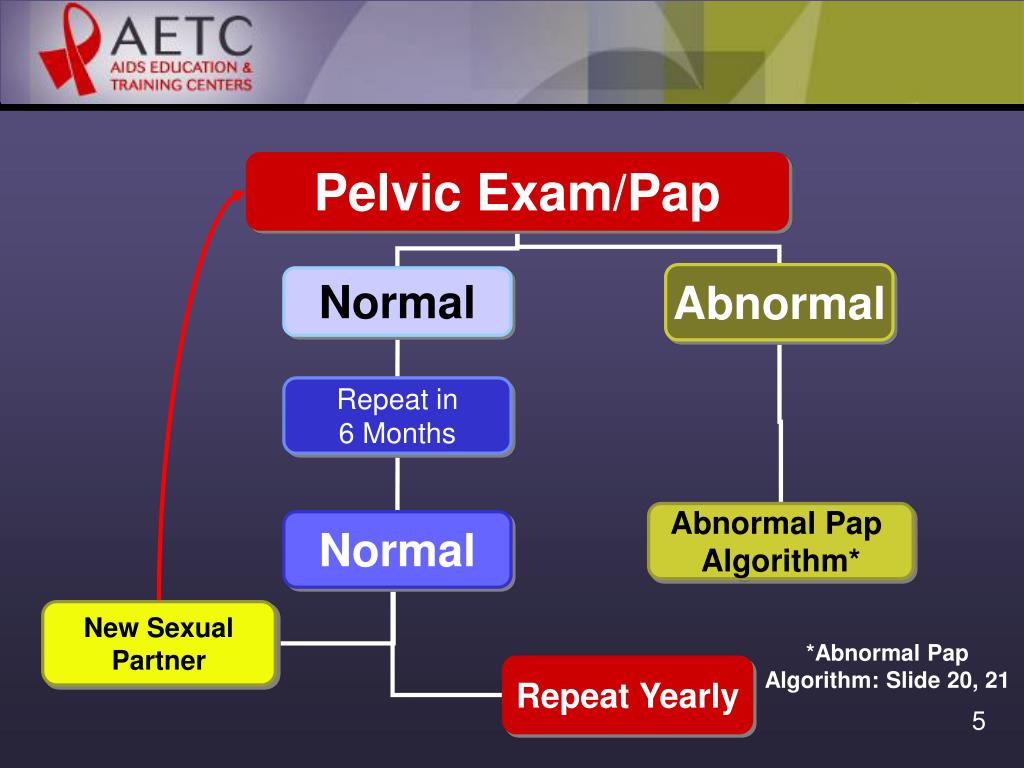 AETC
AIDS EDUCATION & TRAINING CENTERS

Pelvic Exam/Pap

Normal

Abnormal

Repeat in 6 Months

Normal

Abnormal Pap Algorithm*

New Sexual Partner

Repeat Yearly

*Abnormal Pap Algorithm: Slide 20, 21

5